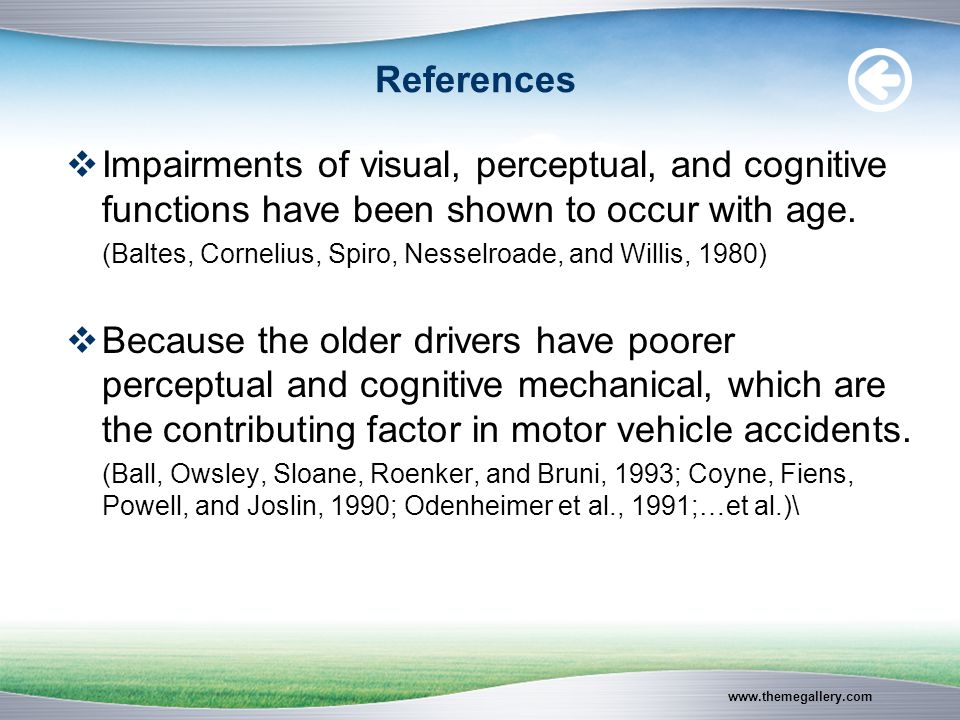 References

❖ Impairments of visual, perceptual, and cognitive functions have been shown to occur with age.

(Baltes, Cornelius, Spiro, Nesselroade, and Willis, 1980)

❖ Because the older drivers have poorer perceptual and cognitive mechanical, which are the contributing factor in motor vehicle accidents.

(Ball, Owsley, Sloane, Roenker, and Bruni, 1993; Coyne, Fiens, Powell, and Joslin, 1990; Odenheimer et al., 1991;…et al.)\

www.themegallery.com